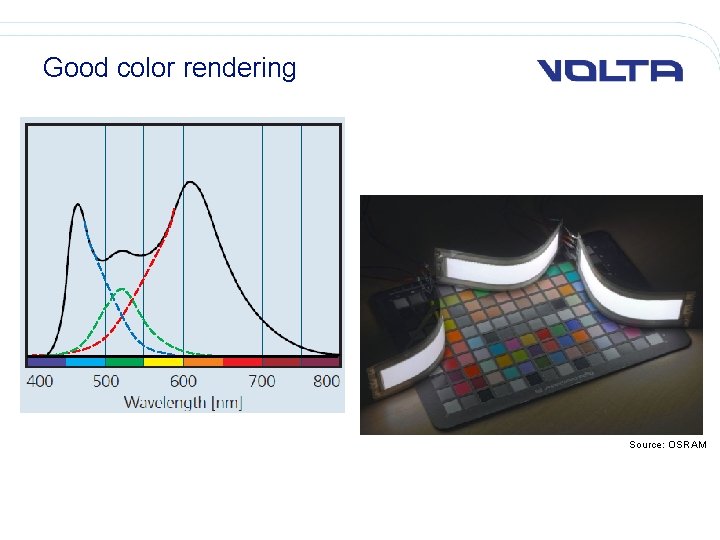 Good color rendering

VOLTA

400 500 600 700 800
Wavelength [nm]

Source: OSRAM